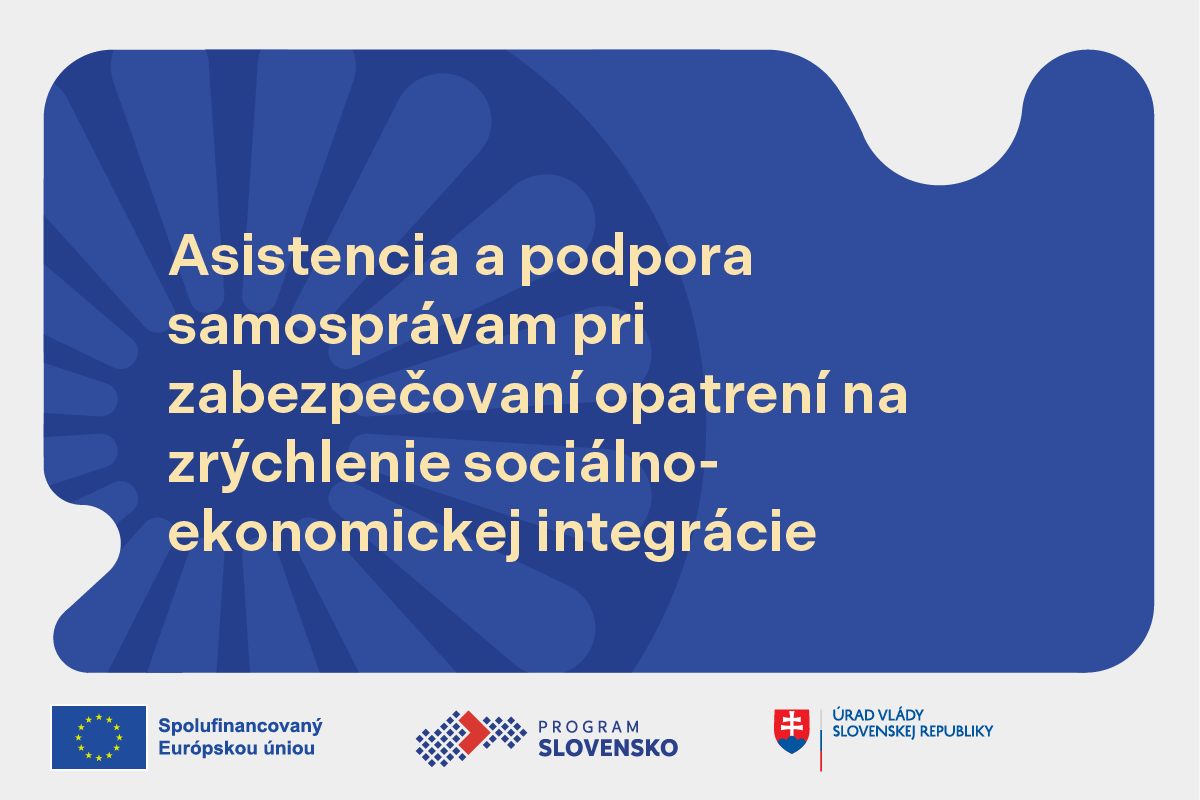 Asistencia a podpora samosprávam pri zabezpečovaní opatrení na zrýchlenie sociálno-ekonomickej integrácie

Spolufinancovaný Európskou úniou

PROGRAM SLOVENSKO

ÚRAD VLÁDY SLOVENSKEJ REPUBLIKY